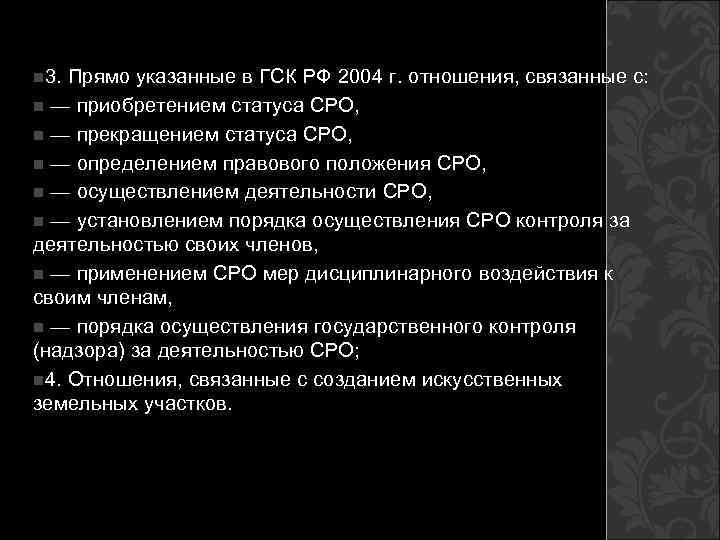 3. Прямо указанные в ГСК РФ 2004 г. отношения, связанные с:

— приобретением статуса СРО,

— прекращением статуса СРО,

— определением правового положения СРО,

— осуществлением деятельности СРО,

— установлением порядка осуществления СРО контроля за деятельностью своих членов,

— применением СРО мер дисциплинарного воздействия к своим членам,

— порядка осуществления государственного контроля (надзора) за деятельностью СРО;

4. Отношения, связанные с созданием искусственных земельных участков.